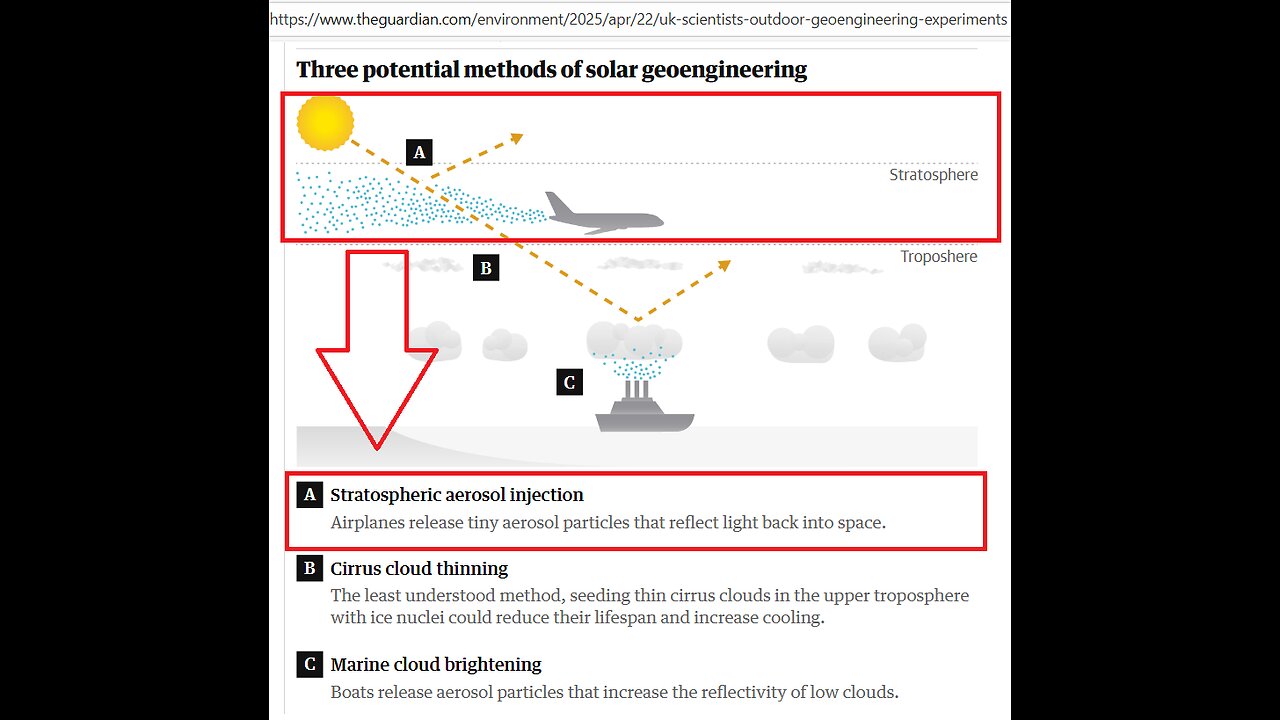 https://www.theguardian.com/environment/2025/apr/22/uk-scientists-outdoor-geoengineering-experiments

Three potential methods of solar geoengineering

A

Stratosphere

B

Troposhere

C

A Stratospheric aerosol injection
Airplanes release tiny aerosol particles that reflect light back into space.

B Cirrus cloud thinning
The least understood method, seeding thin cirrus clouds in the upper troposphere with ice nuclei could reduce their lifespan and increase cooling.

C Marine cloud brightening
Boats release aerosol particles that increase the reflectivity of low clouds.